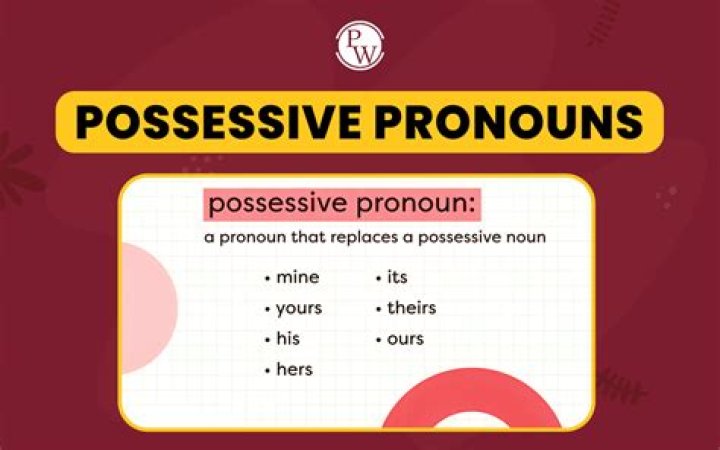 PW

POSSESSIVE PRONOUNS

possessive pronoun:

a pronoun that replaces a possessive noun

• mine
• yours
• his
• hers

• its
• theirs
• ours